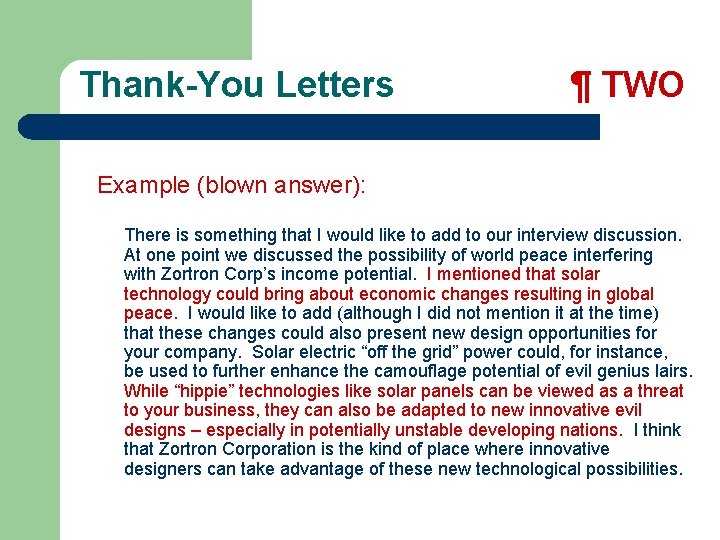 Thank-You Letters

¶ TWO

Example (blown answer):

There is something that I would like to add to our interview discussion. At one point we discussed the possibility of world peace interfering with Zortron Corp's income potential. I mentioned that solar technology could bring about economic changes resulting in global peace. I would like to add (although I did not mention it at the time) that these changes could also present new design opportunities for your company. Solar electric "off the grid" power could, for instance, be used to further enhance the camouflage potential of evil genius lairs. While "hippie" technologies like solar panels can be viewed as a threat to your business, they can also be adapted to new innovative evil designs – especially in potentially unstable developing nations. I think that Zortron Corporation is the kind of place where innovative designers can take advantage of these new technological possibilities.